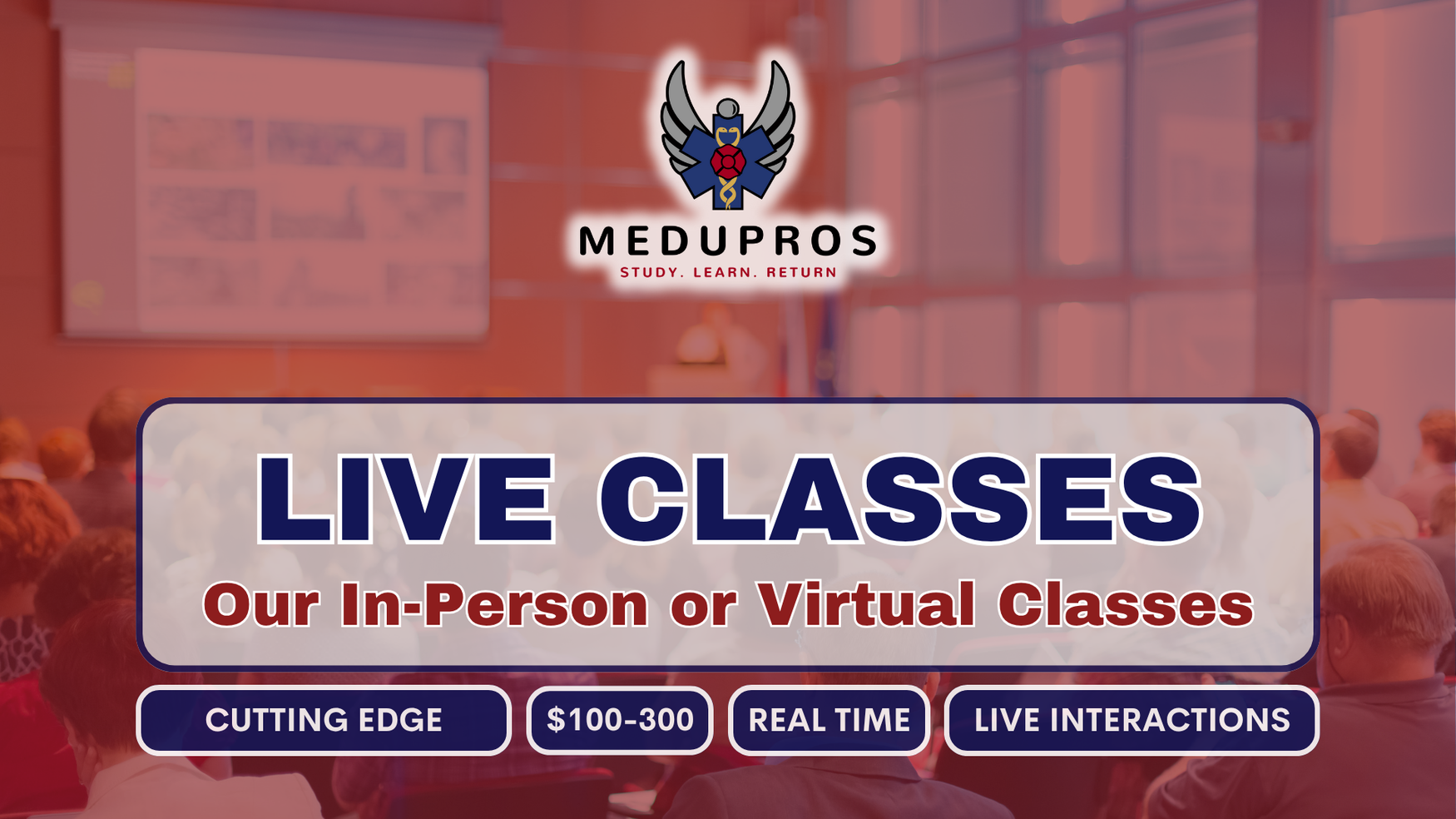 MEDUPROS
STUDY. LEARN. RETURN

LIVE CLASSES
Our In-Person or Virtual Classes

CUTTING EDGE
\$100-300
REAL TIME
LIVE INTERACTIONS